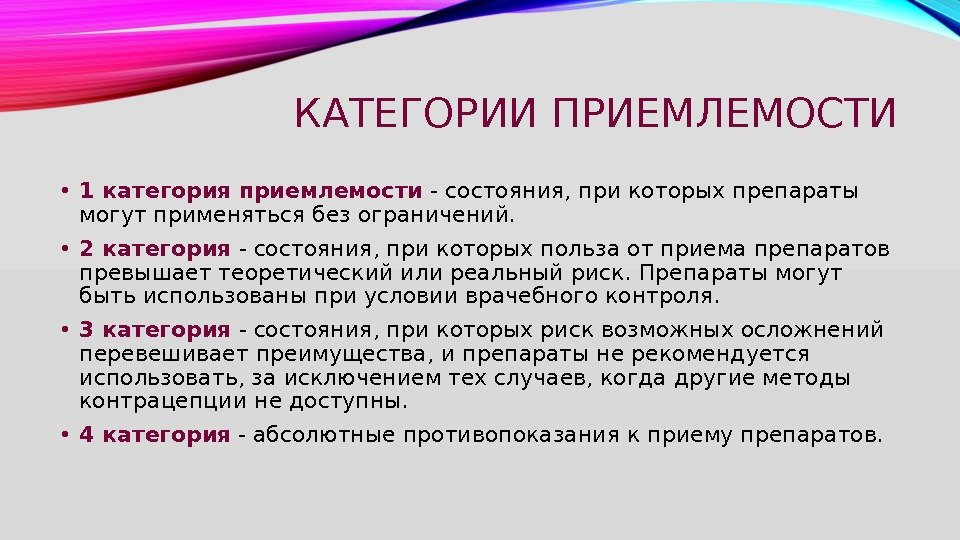 КАТЕГОРИИ ПРИЕМЛЕМОСТИ

• 1 категория приемлемости - состояния, при которых препараты могут применяться без ограничений.

• 2 категория - состояния, при которых польза от приема препаратов превышает теоретический или реальный риск. Препараты могут быть использованы при условии врачебного контроля.

• 3 категория - состояния, при которых риск возможных осложнений перевешивает преимущества, и препараты не рекомендуется использовать, за исключением тех случаев, когда другие методы контрацепции не доступны.

• 4 категория - абсолютные противопоказания к приему препаратов.